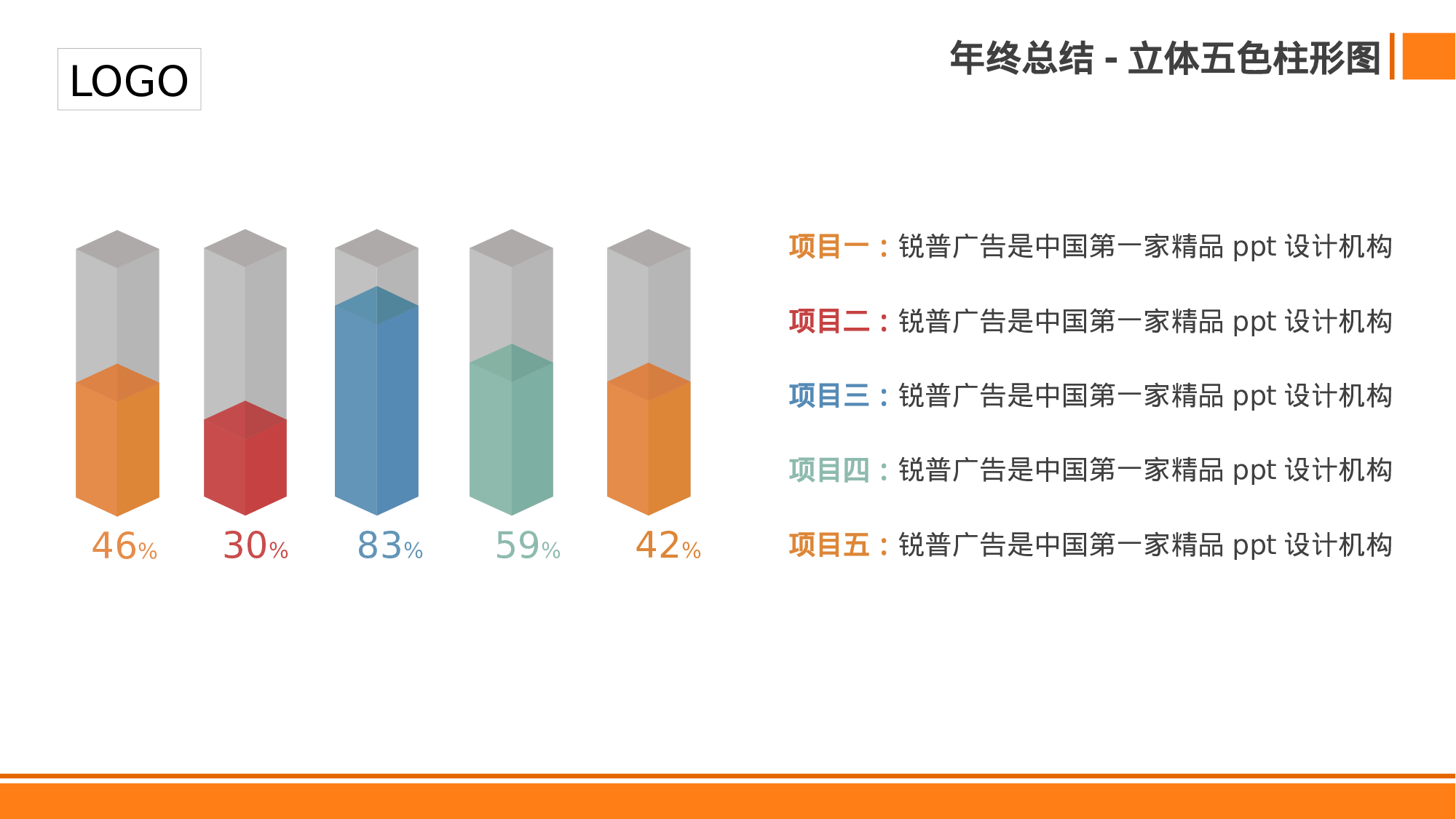 LOGO

年终总结 - 立体五色柱形图

46%
30%
83%
59%
42%

项目一：锐普广告是中国第一家精品 ppt 设计机构

项目二：锐普广告是中国第一家精品 ppt 设计机构

项目三：锐普广告是中国第一家精品 ppt 设计机构

项目四：锐普广告是中国第一家精品 ppt 设计机构

项目五：锐普广告是中国第一家精品 ppt 设计机构